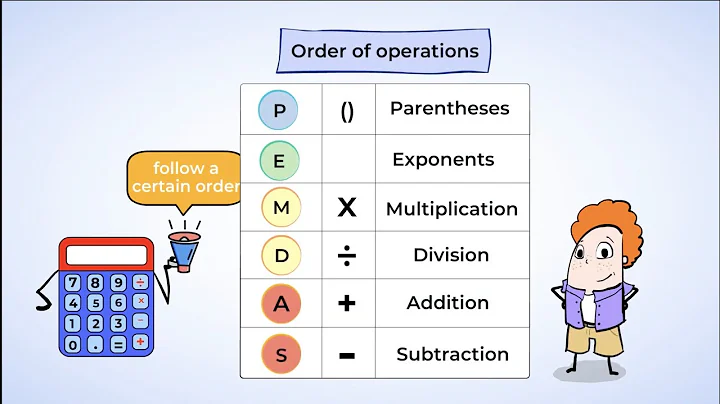 Order of operations

| P | () | Parentheses |
|---|---|---|
| E | | Exponents |
| M | X | Multiplication |
| D | ÷ | Division |
| A | + | Addition |
| S | − | Subtraction |

follow a certain order

7 8 9 ÷
4 5 6 ×
1 2 3 −
0 . = +